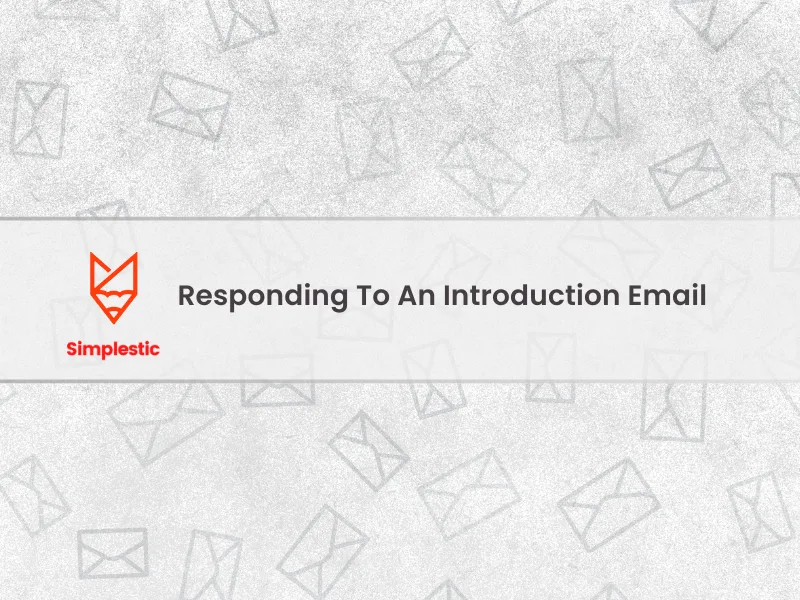 Simplestic

Responding To An Introduction Email